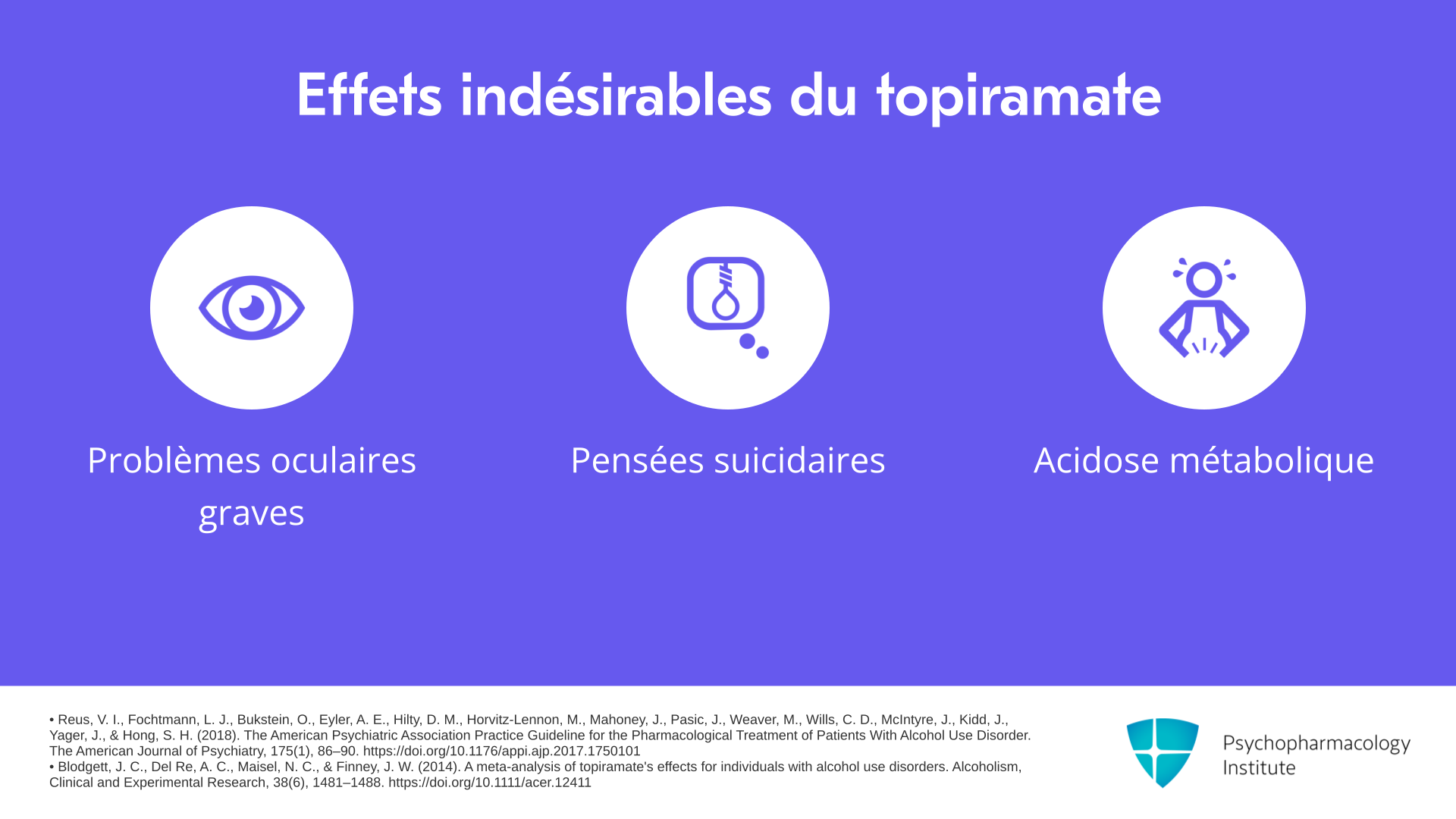 Effets indésirables du topiramate

Problèmes oculaires graves

Pensées suicidaires

Acidose métabolique

• Reus, V. I., Fochtmann, L. J., Bukstein, O., Eyler, A. E., Hilty, D. M., Horvitz-Lennon, M., Mahoney, J., Pasic, J., Weaver, M., Wills, C. D., McIntyre, J., Kidd, J., Yager, J., & Hong, S. H. (2018). The American Psychiatric Association Practice Guideline for the Pharmacological Treatment of Patients With Alcohol Use Disorder. The American Journal of Psychiatry, 175(1), 86–90. https://doi.org/10.1176/appi.ajp.2017.1750101
• Blodgett, J. C., Del Re, A. C., Maisel, N. C., & Finney, J. W. (2014). A meta-analysis of topiramate's effects for individuals with alcohol use disorders. Alcoholism, Clinical and Experimental Research, 38(6), 1481–1488. https://doi.org/10.1111/acer.12411

Psychopharmacology Institute